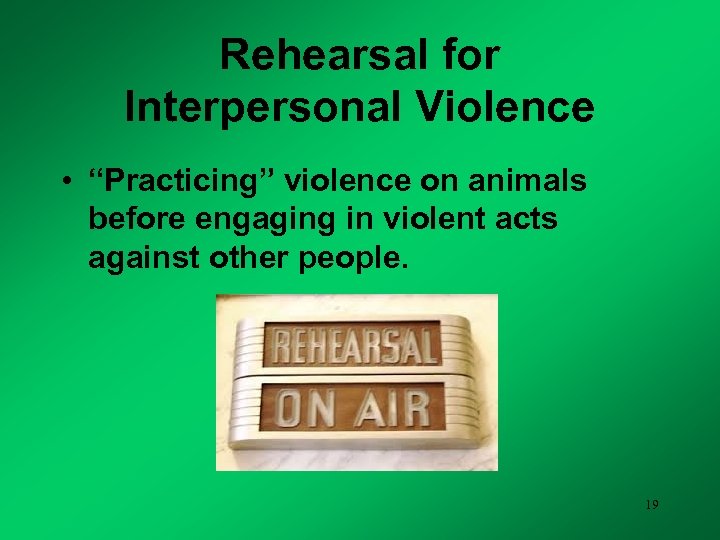 Rehearsal for Interpersonal Violence

• “Practicing” violence on animals before engaging in violent acts against other people.

REHEARSAL

ON AIR

19